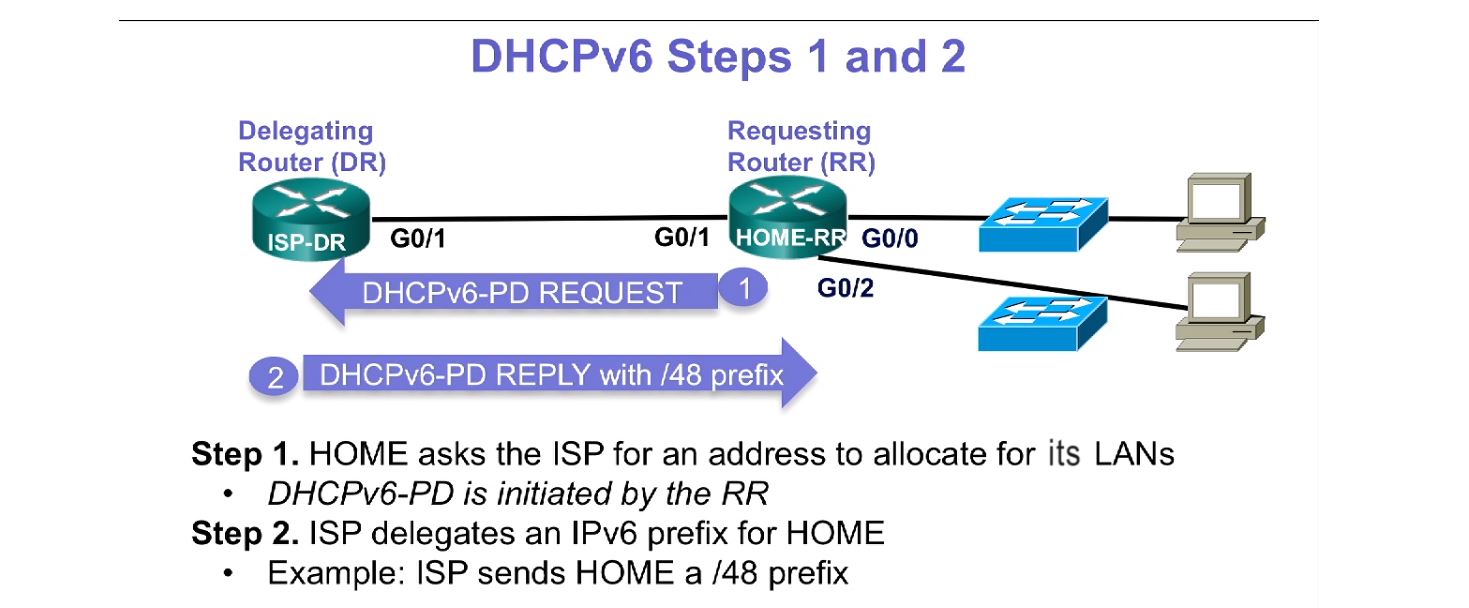 DHCPv6 Steps 1 and 2

Delegating
Router (DR)

Requesting
Router (RR)

ISP-DR

G0/1

G0/1

HOME-RR

G0/0

G0/2

DHCPv6-PD REQUEST

1

2

DHCPv6-PD REPLY with /48 prefix

Step 1. HOME asks the ISP for an address to allocate for its LANs
• DHCPv6-PD is initiated by the RR
Step 2. ISP delegates an IPv6 prefix for HOME
• Example: ISP sends HOME a /48 prefix